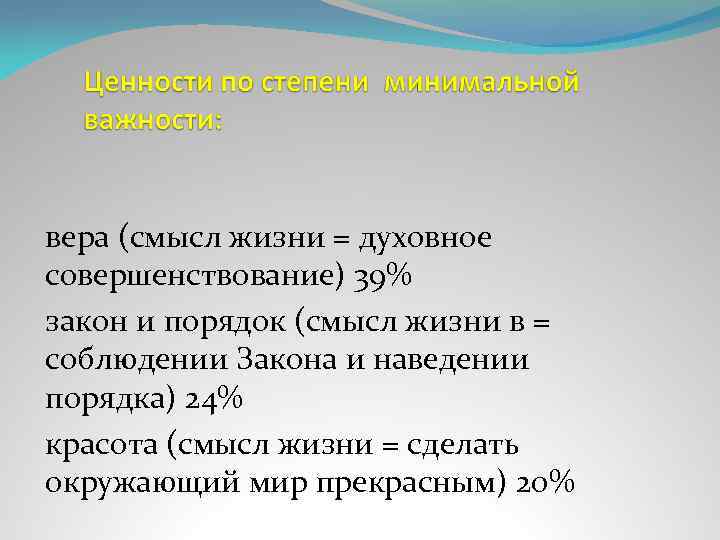 Ценности по степени минимальной важности:

вера (смысл жизни = духовное совершенствование) 39%

закон и порядок (смысл жизни в = соблюдении Закона и наведении порядка) 24%

красота (смысл жизни = сделать окружающий мир прекрасным) 20%